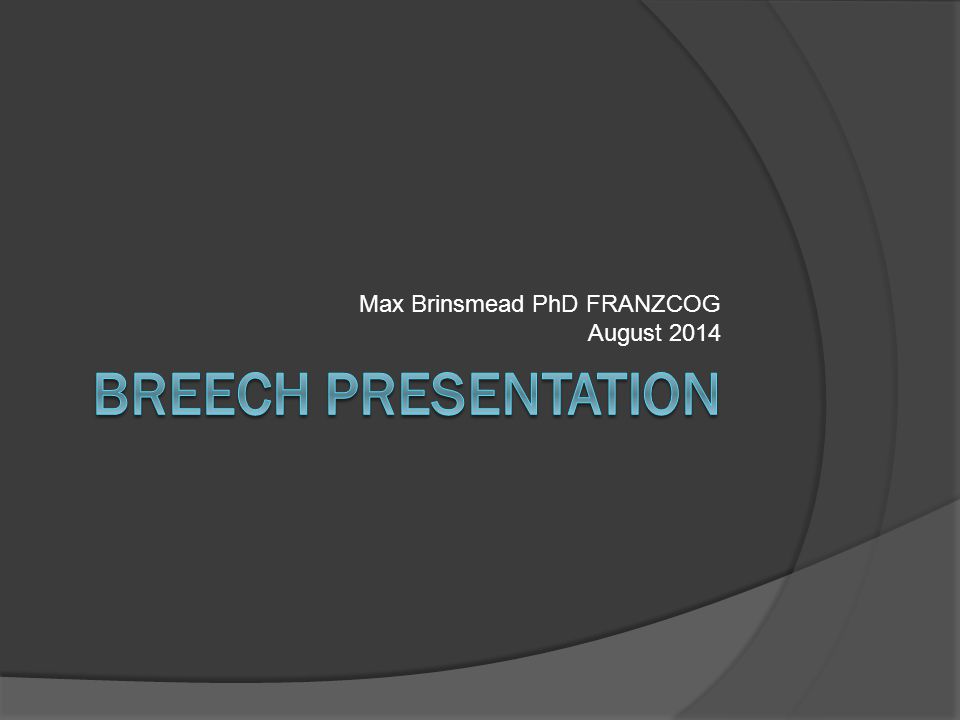 Max Brinsmead PhD FRANZCOG
August 2014

BREECH PRESENTATION